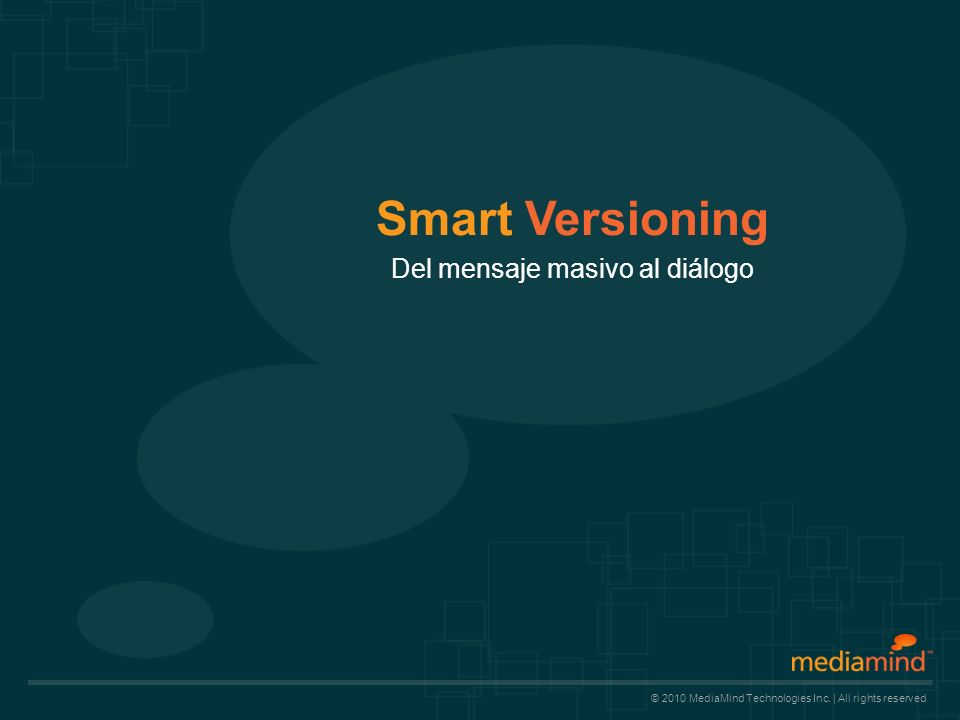 Smart Versioning

Del mensaje masivo al diálogo

mediamind™

© 2010 MediaMind Technologies Inc. | All rights reserved